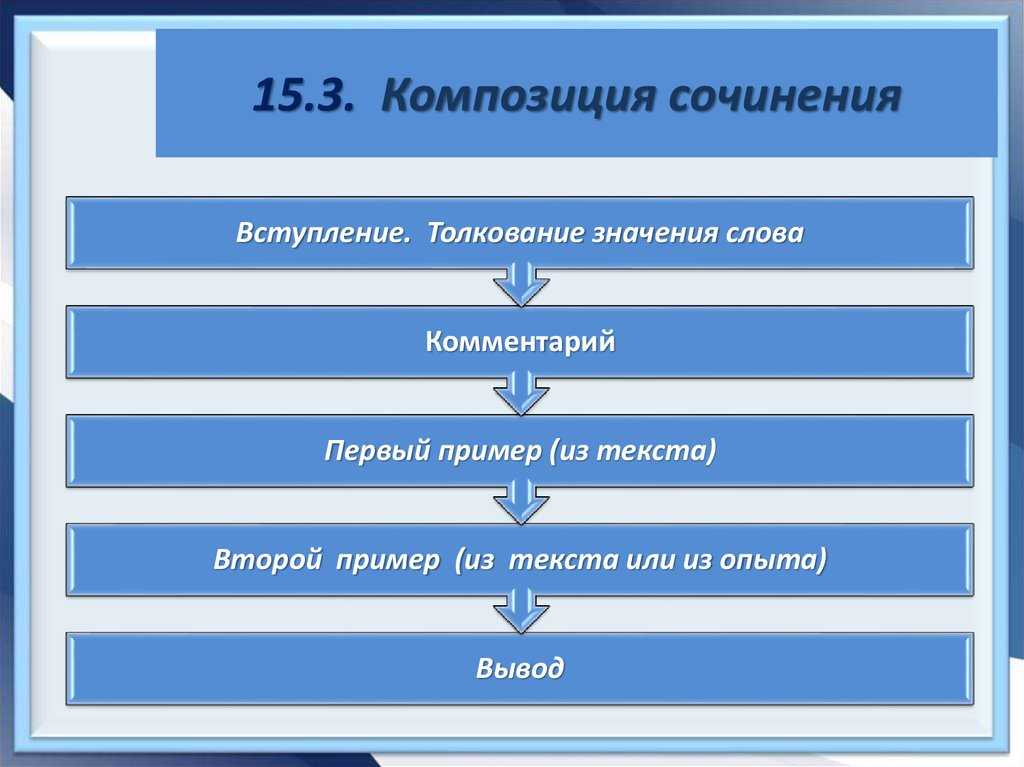 15.3. Композиция сочинения

Вступление. Толкование значения слова

Комментарий

Первый пример (из текста)

Второй пример (из текста или из опыта)

Вывод